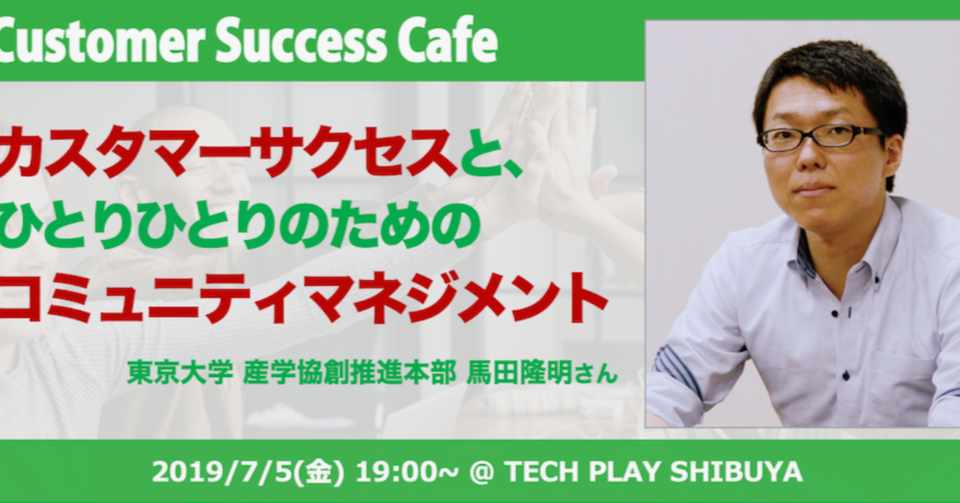 Customer Success Cafe

カスタマーサクセスと、
ひとりひとりのための
コミュニティマネジメント

東京大学 産学協創推進本部 馬田隆明さん

2019/7/5(金) 19:00~ @ TECH PLAY SHIBUYA